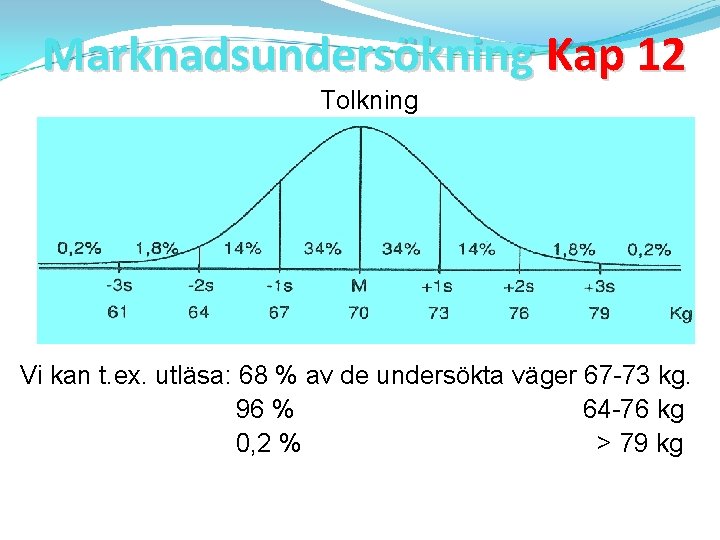 Marknadsundersökning Kap 12

Tolkning

0,2% 1,8% 14% 34% 34% 14% 1,8% 0,2%

-3s -2s -1s M +1s +2s +3s

61 64 67 70 73 76 79 Kg

Vi kan t.ex. utläsa: 68 % av de undersökta väger 67-73 kg.
96 % 64-76 kg
0,2 % > 79 kg